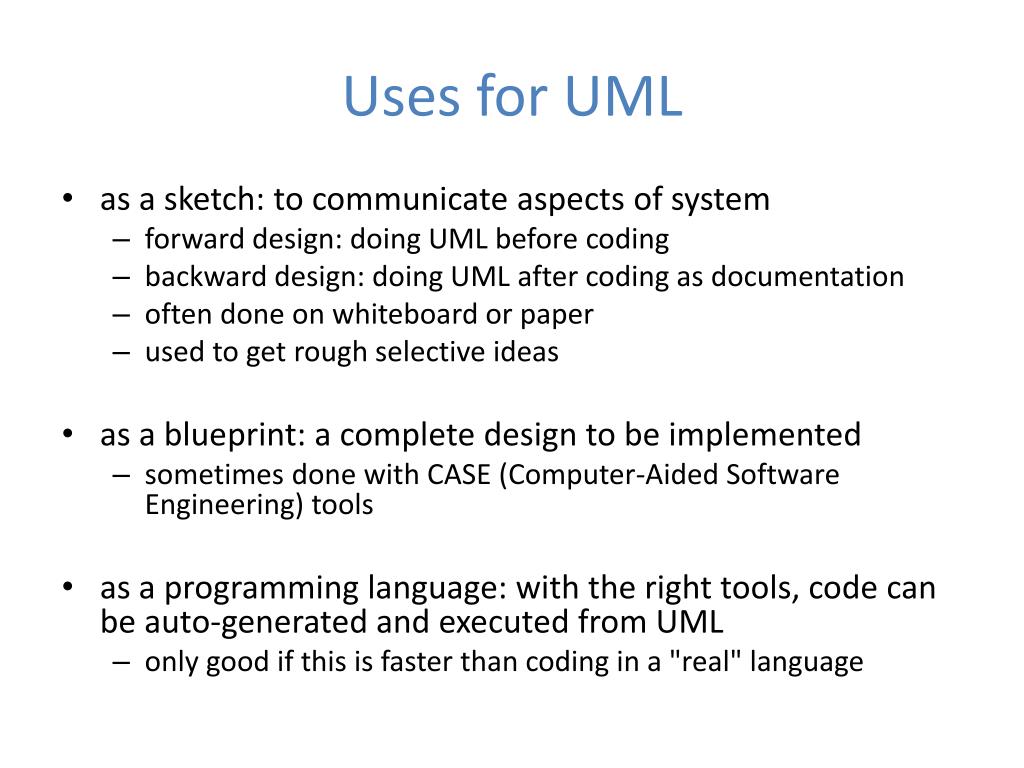 Uses for UML

• as a sketch: to communicate aspects of system
– forward design: doing UML before coding
– backward design: doing UML after coding as documentation
– often done on whiteboard or paper
– used to get rough selective ideas

• as a blueprint: a complete design to be implemented
– sometimes done with CASE (Computer-Aided Software Engineering) tools

• as a programming language: with the right tools, code can be auto-generated and executed from UML
– only good if this is faster than coding in a "real" language